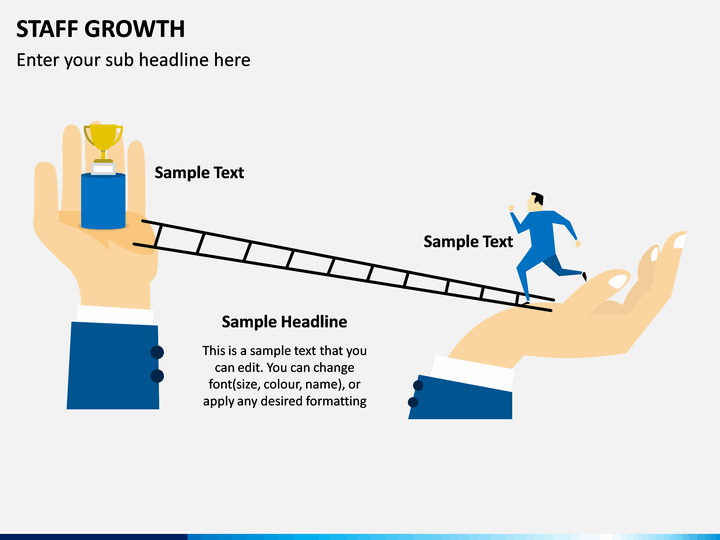 STAFF GROWTH

Enter your sub headline here

Sample Text

Sample Text

Sample Headline

This is a sample text that you can edit. You can change font(size, colour, name), or apply any desired formatting